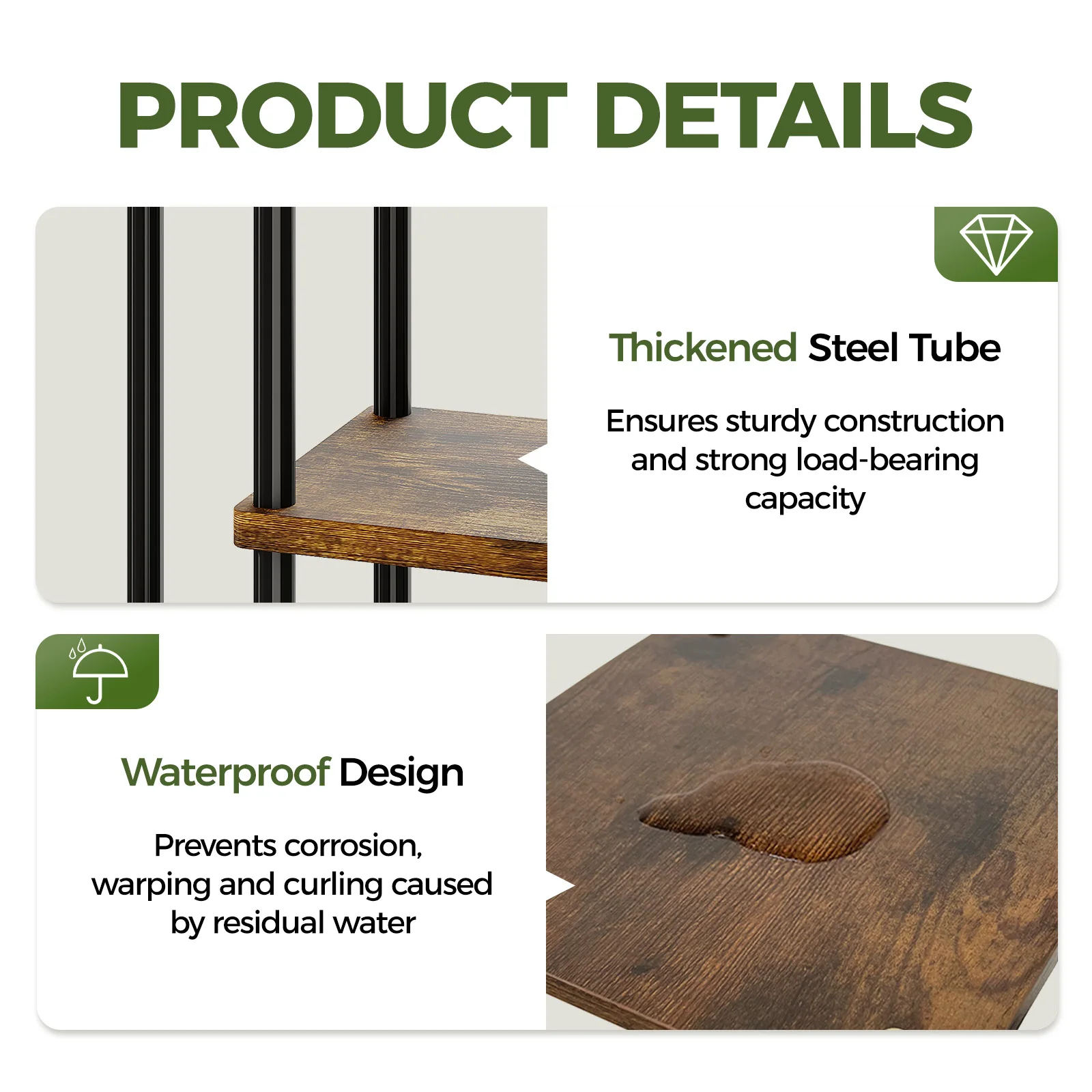 PRODUCT DETAILS

Thickened Steel Tube

Ensures sturdy construction and strong load-bearing capacity

Waterproof Design

Prevents corrosion, warping and curling caused by residual water